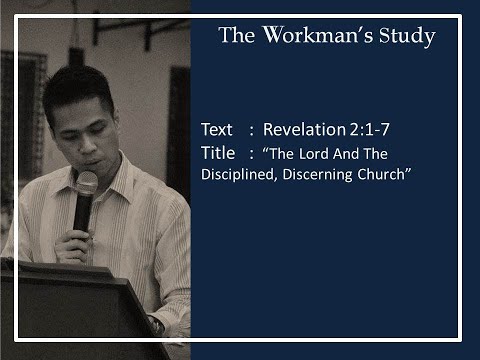 The Workman's Study

Text : Revelation 2:1-7
Title : "The Lord And The Disciplined, Discerning Church"